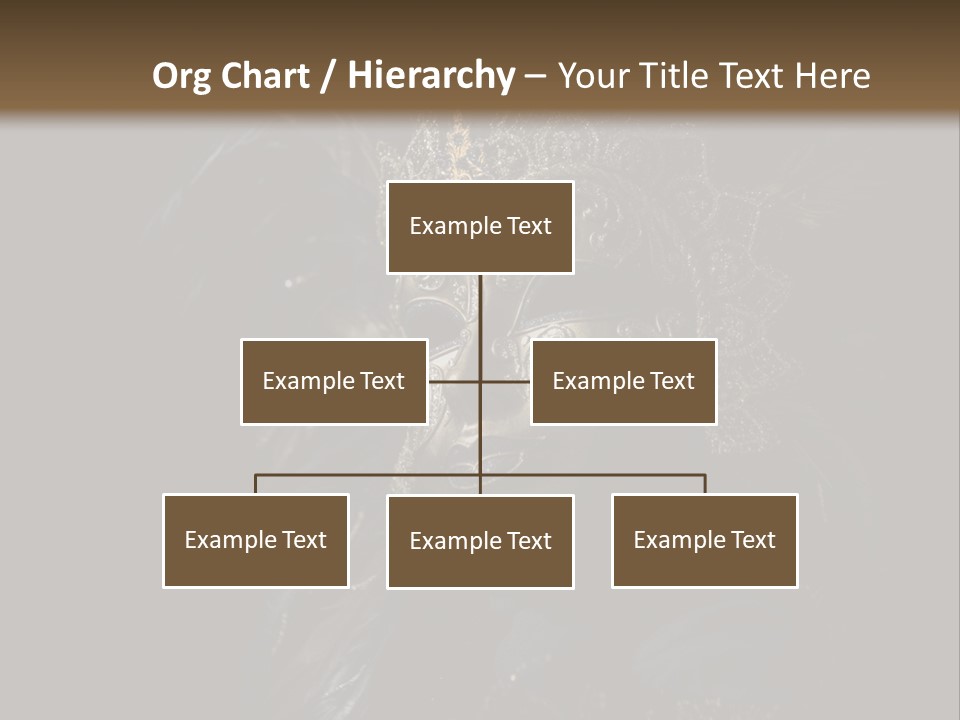 Org Chart / Hierarchy – Your Title Text Here

Example Text

Example Text

Example Text

Example Text

Example Text

Example Text